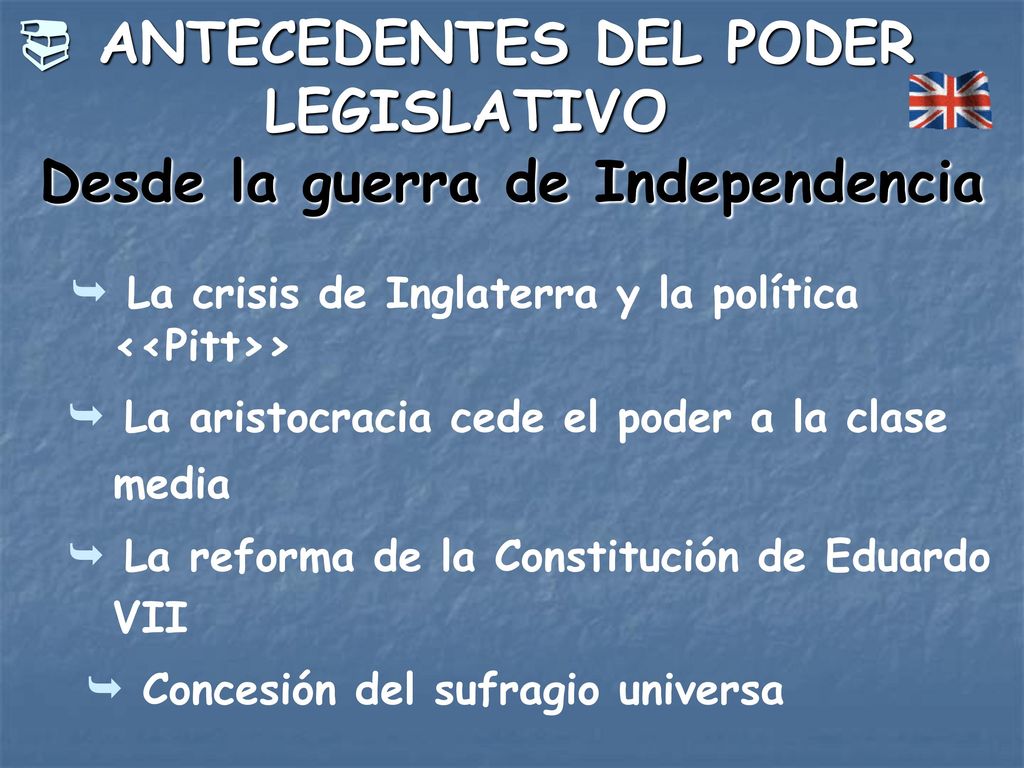 ANTECEDENTES DEL PODER LEGISLATIVO
Desde la guerra de Independencia

La crisis de Inglaterra y la política <<Pitt>>

La aristocracia cede el poder a la clase media

La reforma de la Constitución de Eduardo VII

Concesión del sufragio universa